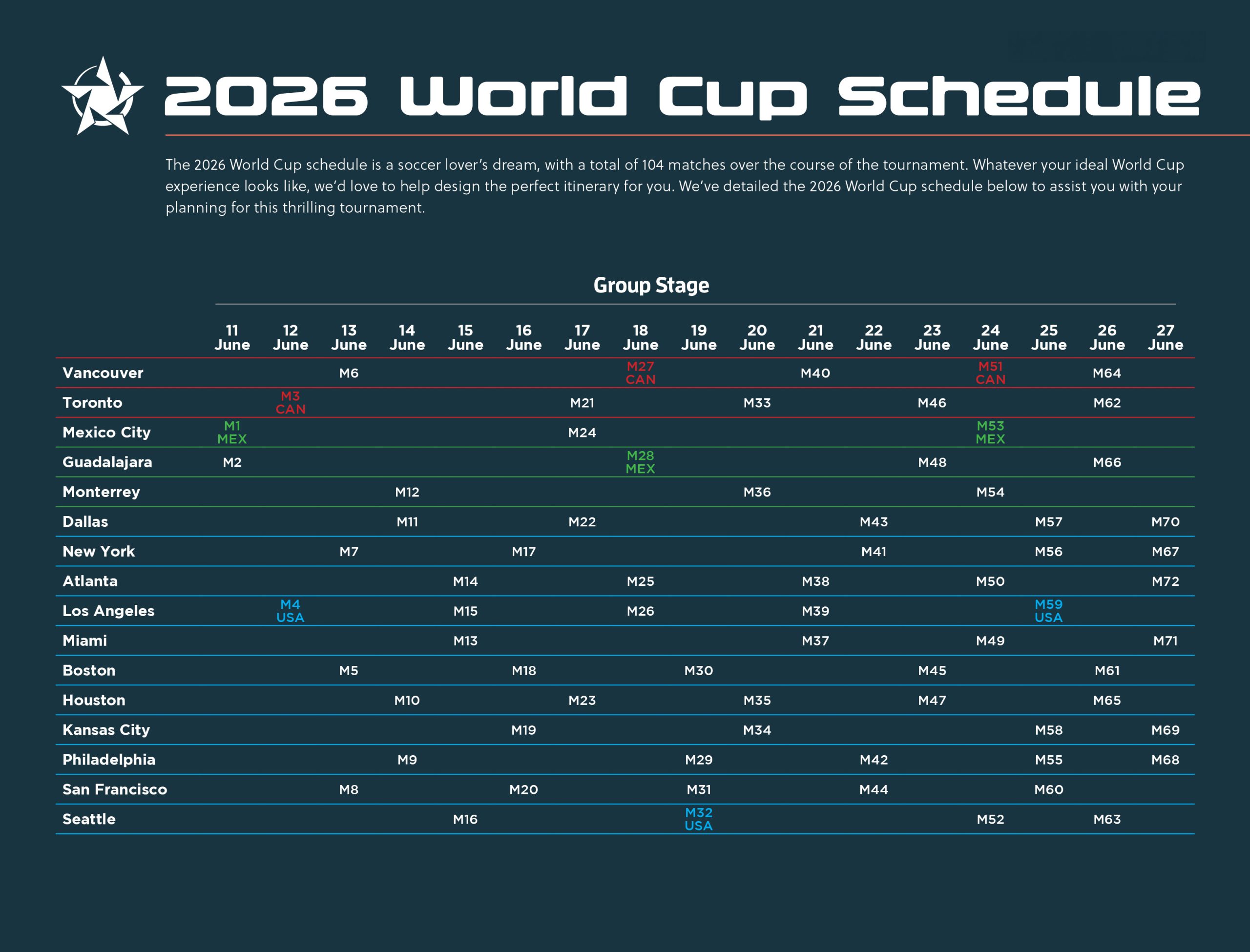 2026 World Cup Schedule

The 2026 World Cup schedule is a soccer lover's dream, with a total of 104 matches over the course of the tournament. Whatever your ideal World Cup experience looks like, we'd love to help design the perfect itinerary for you. We've detailed the 2026 World Cup schedule below to assist you with your planning for this thrilling tournament.

Group Stage

| | 11 June | 12 June | 13 June | 14 June | 15 June | 16 June | 17 June | 18 June | 19 June | 20 June | 21 June | 22 June | 23 June | 24 June | 25 June | 26 June | 27 June |
|---|---|---|---|---|---|---|---|---|---|---|---|---|---|---|---|---|---|
| Vancouver | | | M6 | | | | | M27 CAN | | | M40 | | | M51 CAN | | M64 | |
| Toronto | | M3 CAN | | | | | M21 | | | M33 | | | M46 | | | M62 | |
| Mexico City | M1 MEX | | | | | | M24 | | | | | | | M53 MEX | | | |
| Guadalajara | M2 | | | | | | | M28 MEX | | | | | M48 | | | M66 | |
| Monterrey | | | | M12 | | | | | | M36 | | | | M54 | | | |
| Dallas | | | | M11 | | | M22 | | | | | M43 | | | M57 | | M70 |
| New York | | | M7 | | | M17 | | | | | | M41 | | | M56 | | M67 |
| Atlanta | | | | | M14 | | | M25 | | | M38 | | | M50 | | | M72 |
| Los Angeles | | M4 USA | | | M15 | | | M26 | | | M39 | | | | M59 USA | | |
| Miami | | | | | M13 | | | | | | M37 | | | M49 | | | M71 |
| Boston | | | M5 | | | M18 | | | M30 | | | | M45 | | | M61 | |
| Houston | | | | M10 | | | M23 | | | M35 | | | M47 | | | M65 | |
| Kansas City | | | | | | M19 | | | | M34 | | | | | M58 | | M69 |
| Philadelphia | | | | M9 | | | | | M29 | | | M42 | | | M55 | | M68 |
| San Francisco | | | M8 | | | M20 | | | M31 | | | M44 | | | M60 | | |
| Seattle | | | | | M16 | | | | M32 USA | | | | | M52 | | M63 | |